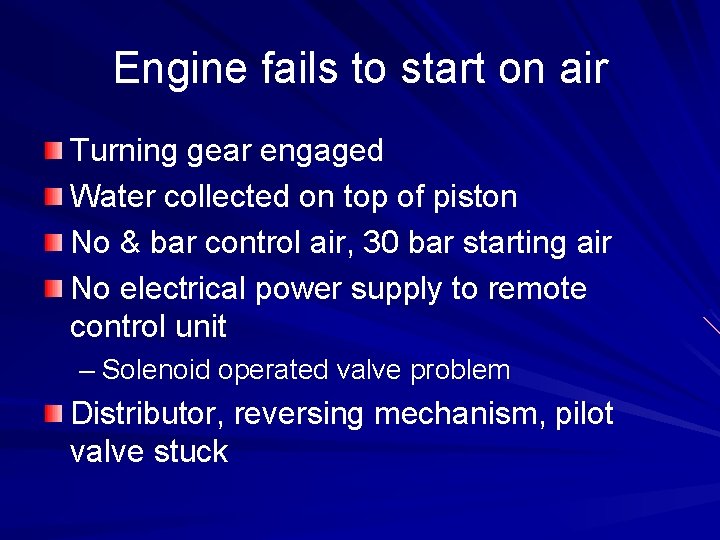 Engine fails to start on air

Turning gear engaged

Water collected on top of piston

No & bar control air, 30 bar starting air

No electrical power supply to remote control unit

– Solenoid operated valve problem

Distributor, reversing mechanism, pilot valve stuck